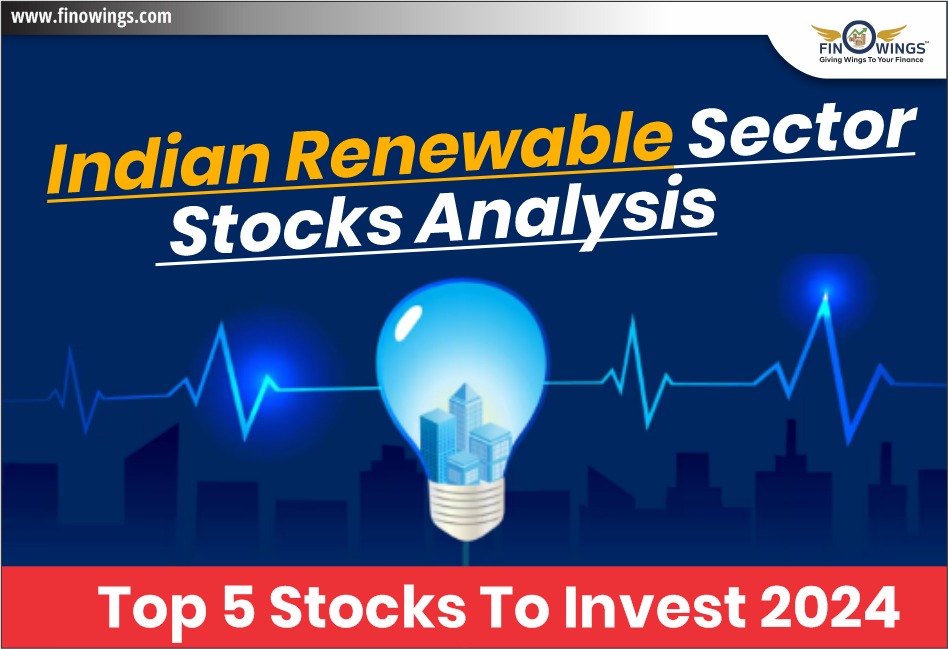 www.finowings.com

FINOWINGS™
Giving Wings To Your Finance

Indian Renewable Sector Stocks Analysis

Top 5 Stocks To Invest 2024